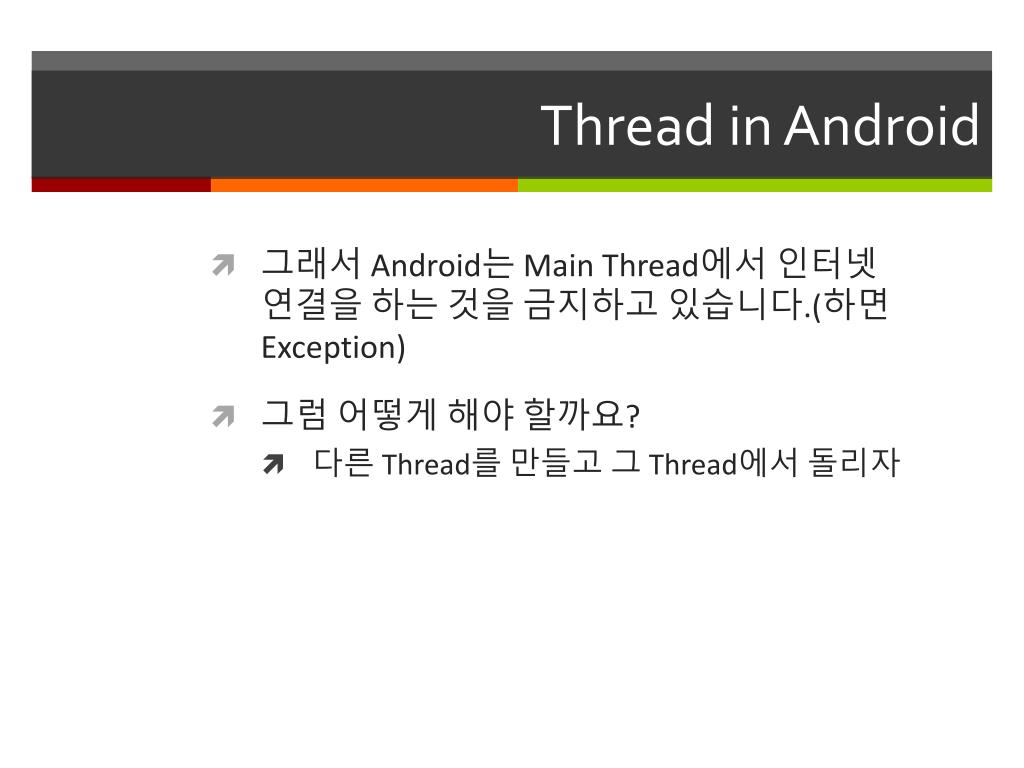 Thread in Android

그래서 Android는 Main Thread에서 인터넷 연결을 하는 것을 금지하고 있습니다.(하면 Exception)

그럼 어떻게 해야 할까요?

다른 Thread를 만들고 그 Thread에서 돌리자